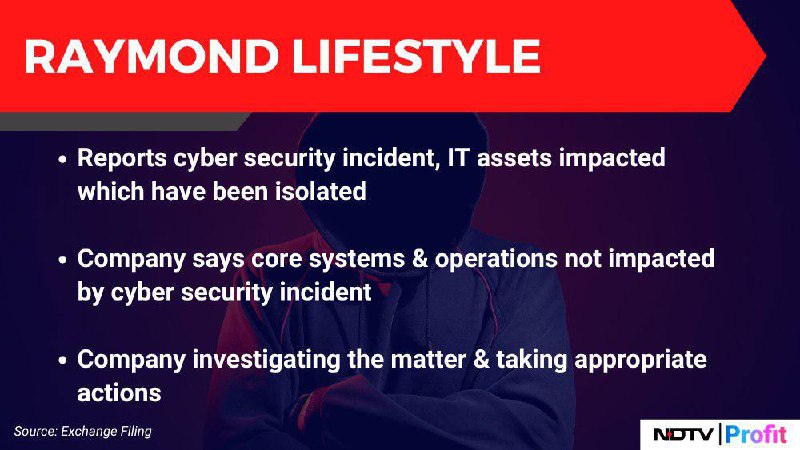 RAYMOND LIFESTYLE

• Reports cyber security incident, IT assets impacted which have been isolated

• Company says core systems & operations not impacted by cyber security incident

• Company investigating the matter & taking appropriate actions

Source: Exchange Filing

NDTV | Profit